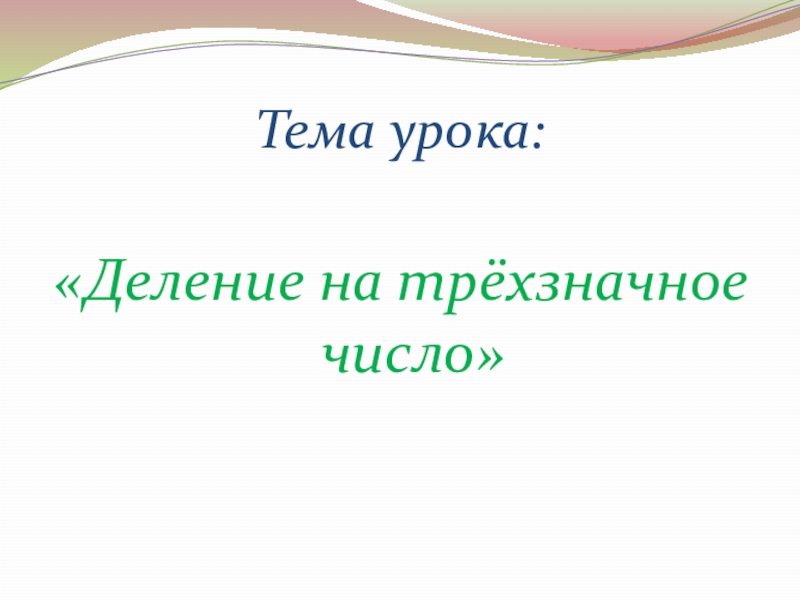 Тема урока:

«Деление на трёхзначное число»